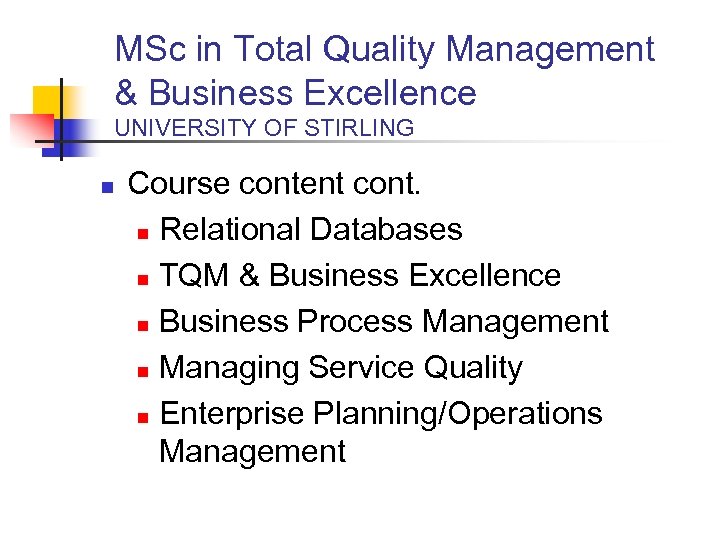 MSc in Total Quality Management & Business Excellence
UNIVERSITY OF STIRLING

Course content cont.
Relational Databases
TQM & Business Excellence
Business Process Management
Managing Service Quality
Enterprise Planning/Operations Management